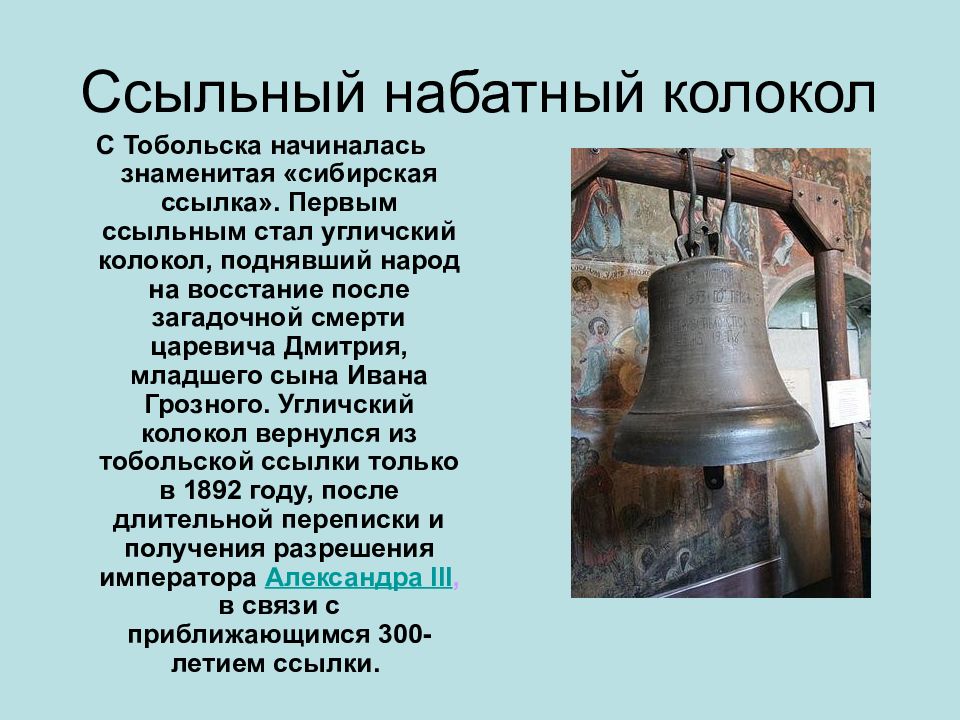 Ссыльный набатный колокол

С Тобольска начиналась знаменитая «сибирская ссылка». Первым ссыльным стал угличский колокол, поднявший народ на восстание после загадочной смерти царевича Дмитрия, младшего сына Ивана Грозного. Угличский колокол вернулся из тобольской ссылки только в 1892 году, после длительной переписки и получения разрешения императора Александра III, в связи с приближающимся 300-летием ссылки.